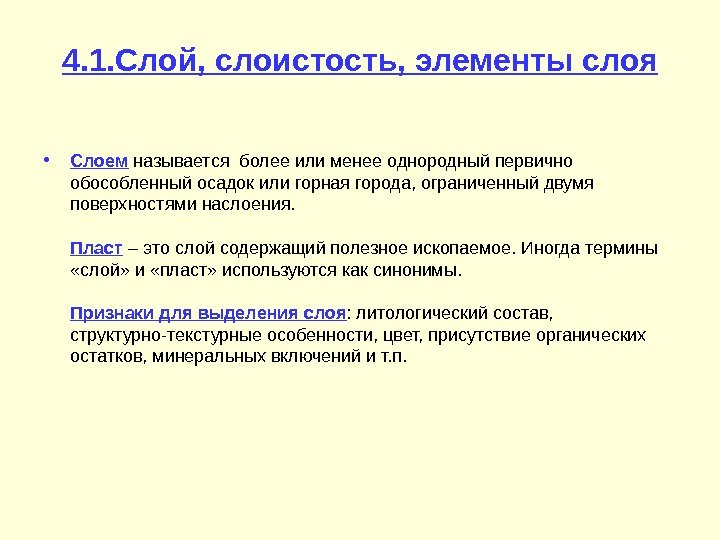 4.1.Слой, слоистость, элементы слоя

• Слоем называется более или менее однородный первично обособленный осадок или горная города, ограниченный двумя поверхностями наслоения.

Пласт – это слой содержащий полезное ископаемое. Иногда термины «слой» и «пласт» используются как синонимы.

Признаки для выделения слоя: литологический состав, структурно-текстурные особенности, цвет, присутствие органических остатков, минеральных включений и т.п.